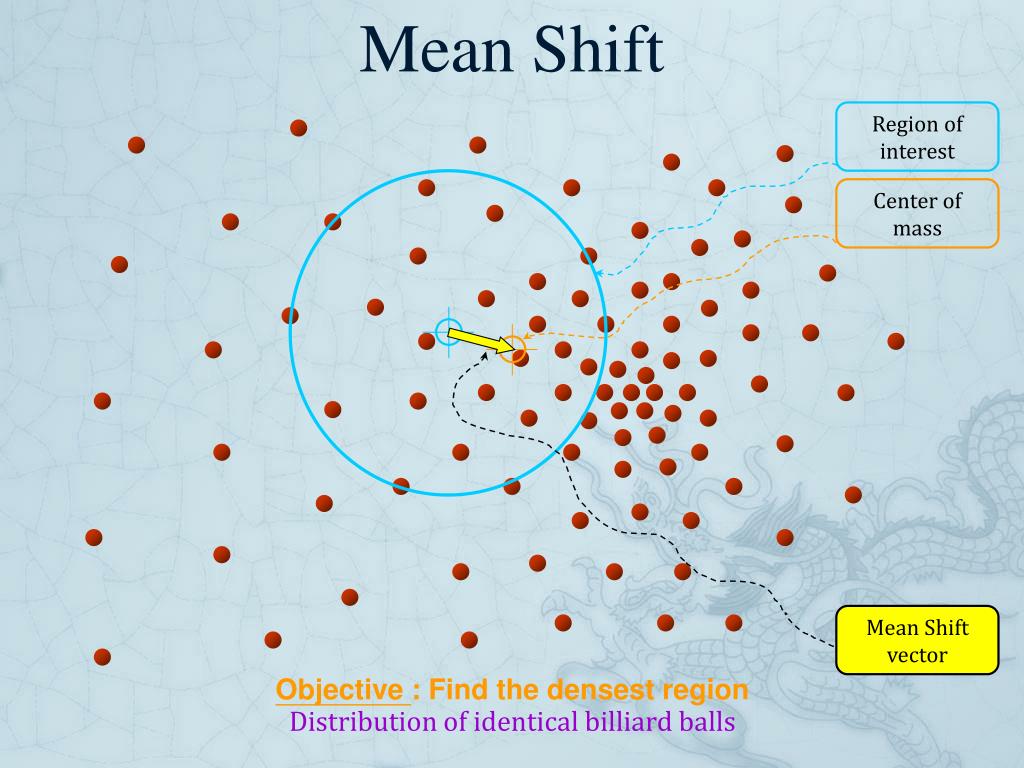 Mean Shift

Region of interest

Center of mass

Mean Shift vector

Objective : Find the densest region
Distribution of identical billiard balls